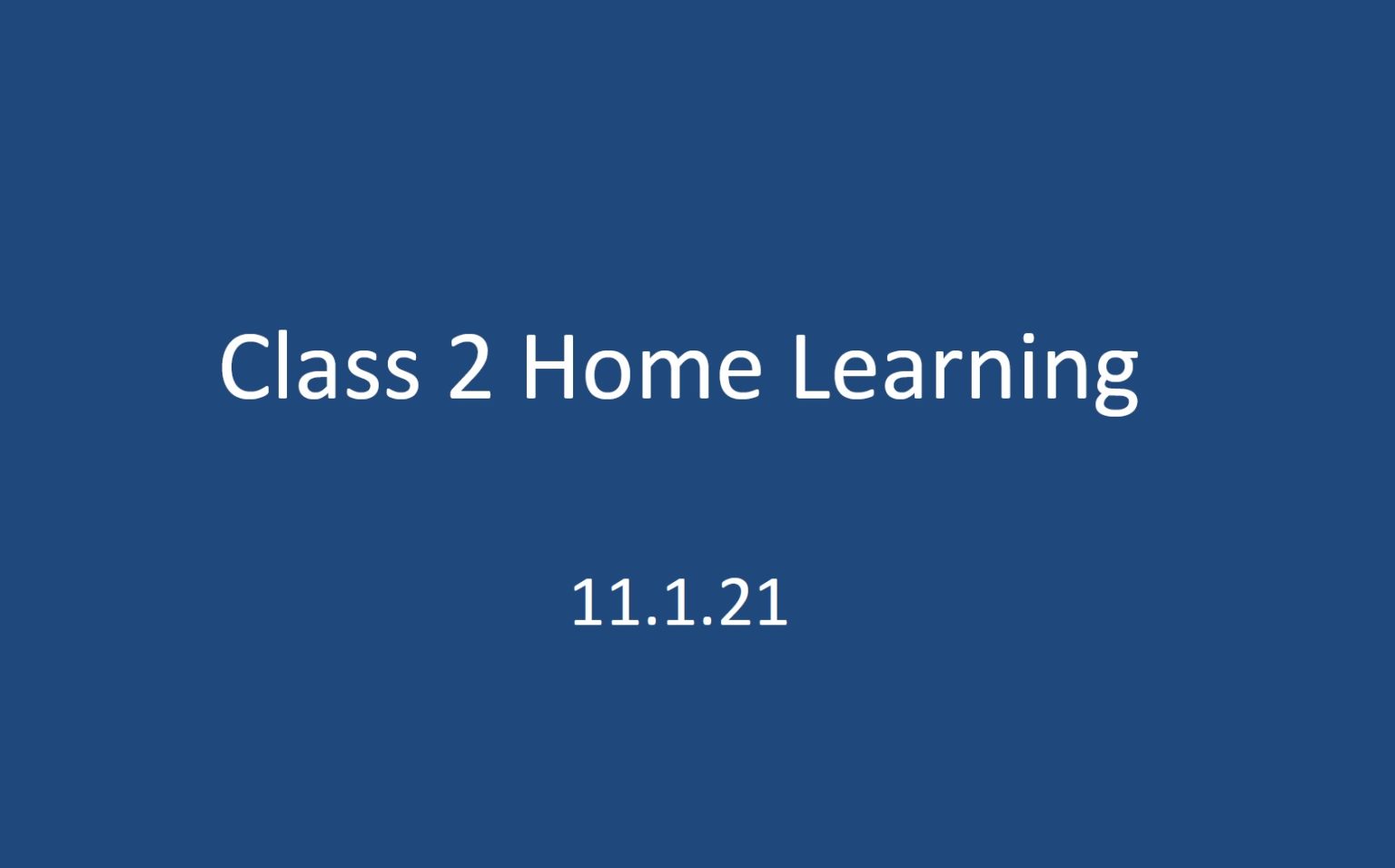 Class 2 Home Learning

11.1.21